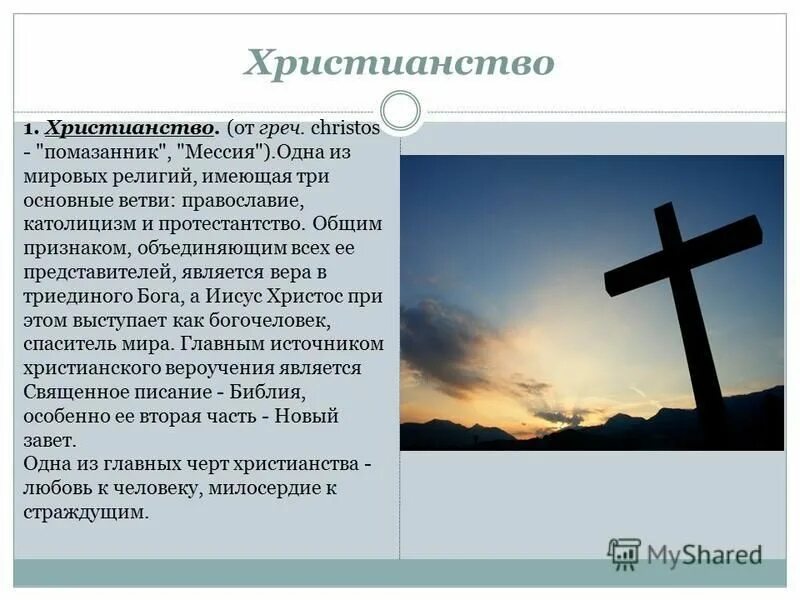 Христианство

1. Христианство. (от греч. christos - "помазанник", "Мессия").Одна из мировых религий, имеющая три основные ветви: православие, католицизм и протестантство. Общим признаком, объединяющим всех ее представителей, является вера в триединого Бога, а Иисус Христос при этом выступает как богочеловек, спаситель мира. Главным источником христианского вероучения является Священное писание - Библия, особенно ее вторая часть - Новый завет.
Одна из главных черт христианства - любовь к человеку, милосердие к страждущим.

MyShared